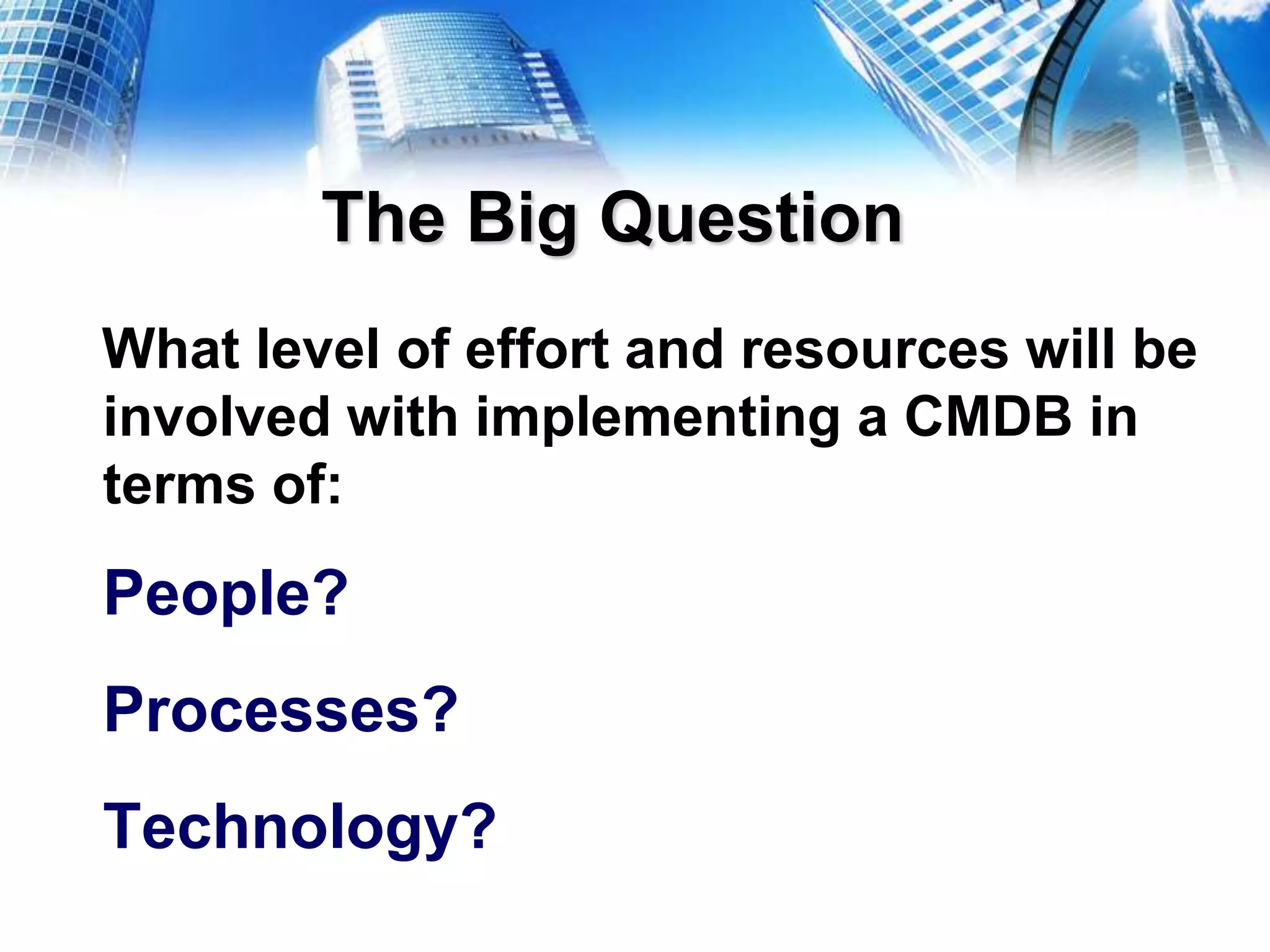 The Big Question

What level of effort and resources will be involved with implementing a CMDB in terms of:

People?

Processes?

Technology?